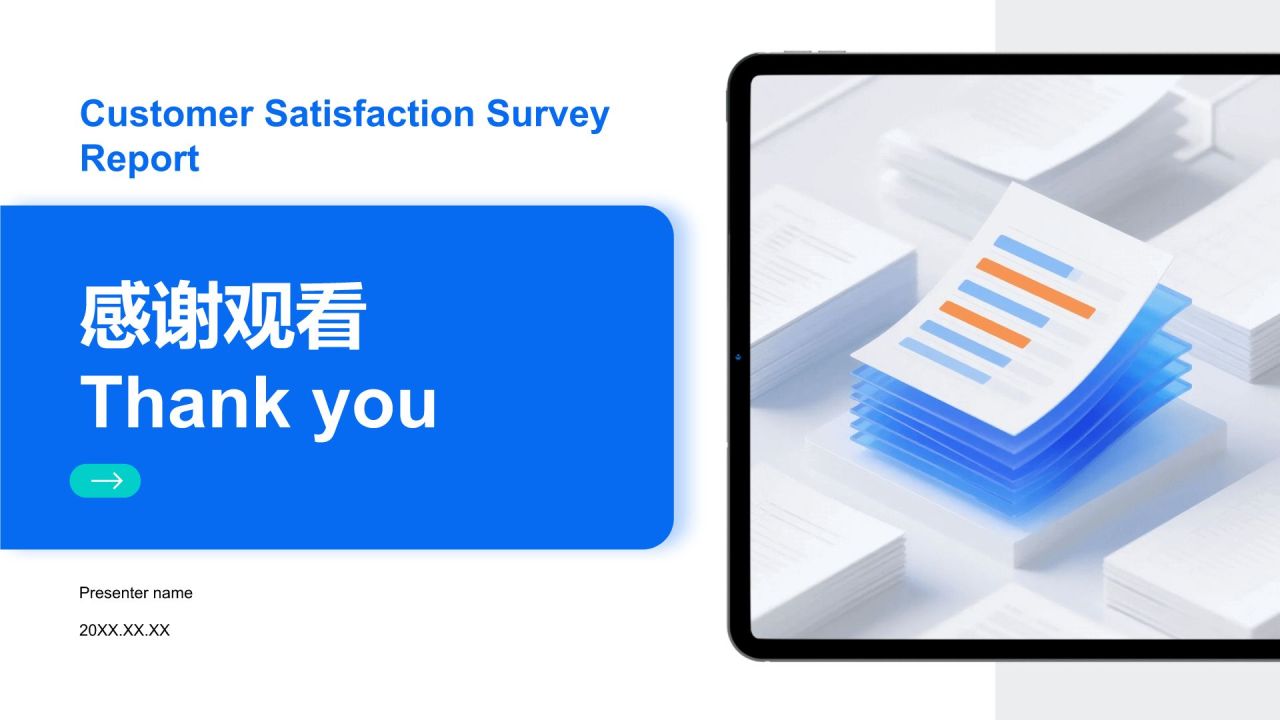 Customer Satisfaction Survey Report

感谢观看
Thank you

Presenter name

20XX.XX.XX